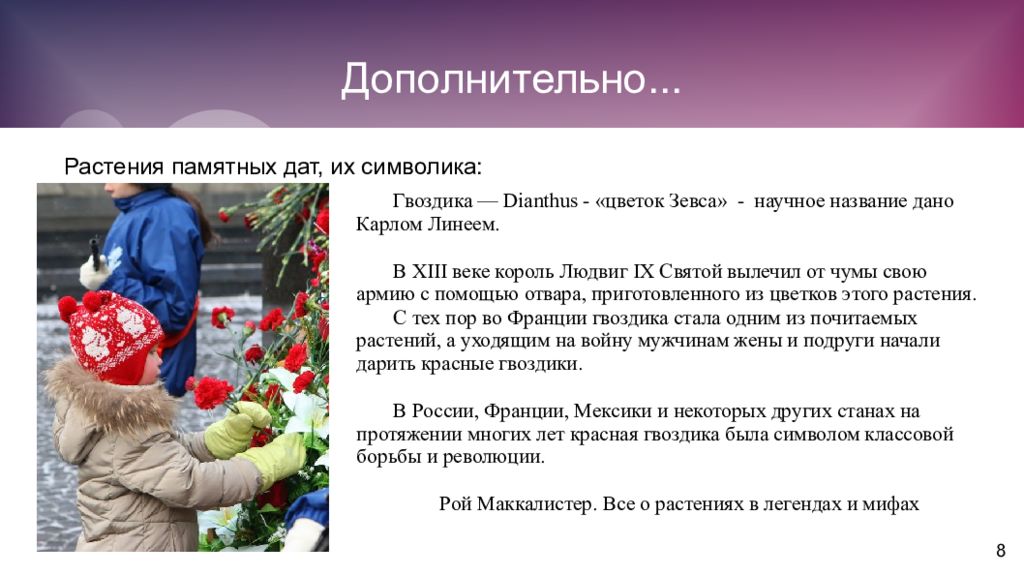 Дополнительно...

Растения памятных дат, их символика:

Гвоздика — Dianthus - «цветок Зевса» - научное название дано Карлом Линеем.

В XIII веке король Людвиг IX Святой вылечил от чумы свою армию с помощью отвара, приготовленного из цветков этого растения.

С тех пор во Франции гвоздика стала одним из почитаемых растений, а уходящим на войну мужчинам жены и подруги начали дарить красные гвоздики.

В России, Франции, Мексики и некоторых других станах на протяжении многих лет красная гвоздика была символом классовой борьбы и революции.

Рой Маккалистер. Все о растениях в легендах и мифах

8